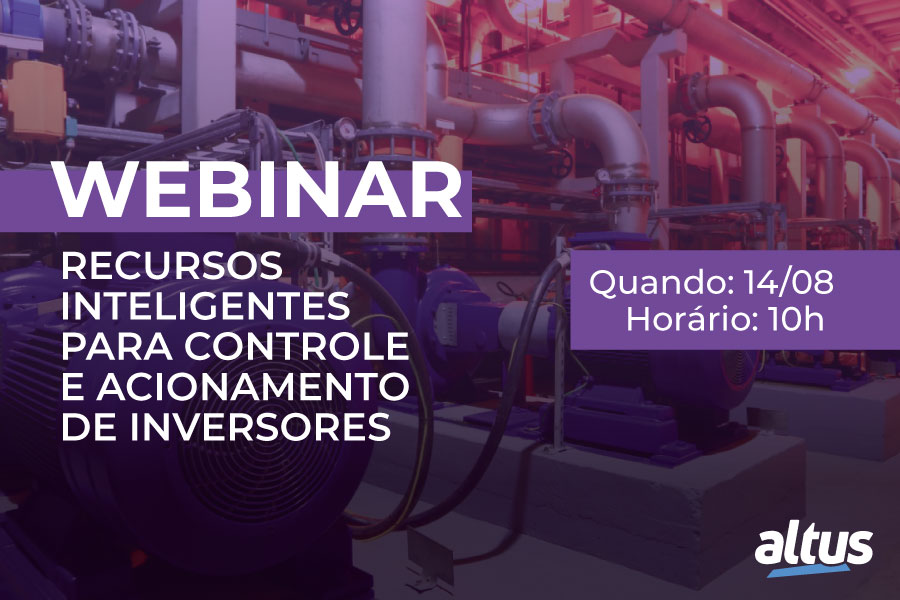 WEBINAR

RECURSOS INTELIGENTES PARA CONTROLE E ACIONAMENTO DE INVERSORES

Quando: 14/08
Horário: 10h

altus